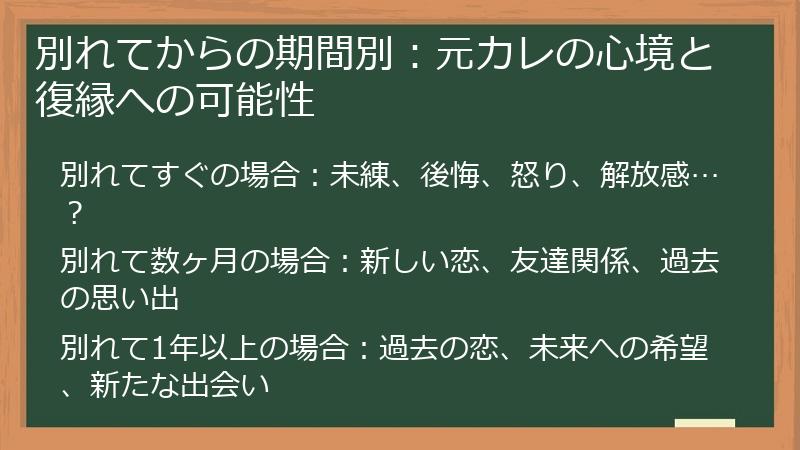 別れてからの期間別：元カレの心境と復縁への可能性

別れてすぐの場合：未練、後悔、怒り、解放感…？

別れて数ヶ月の場合：新しい恋、友達関係、過去の思い出

別れて1年以上の場合：過去の恋、未来への希望、新たな出会い